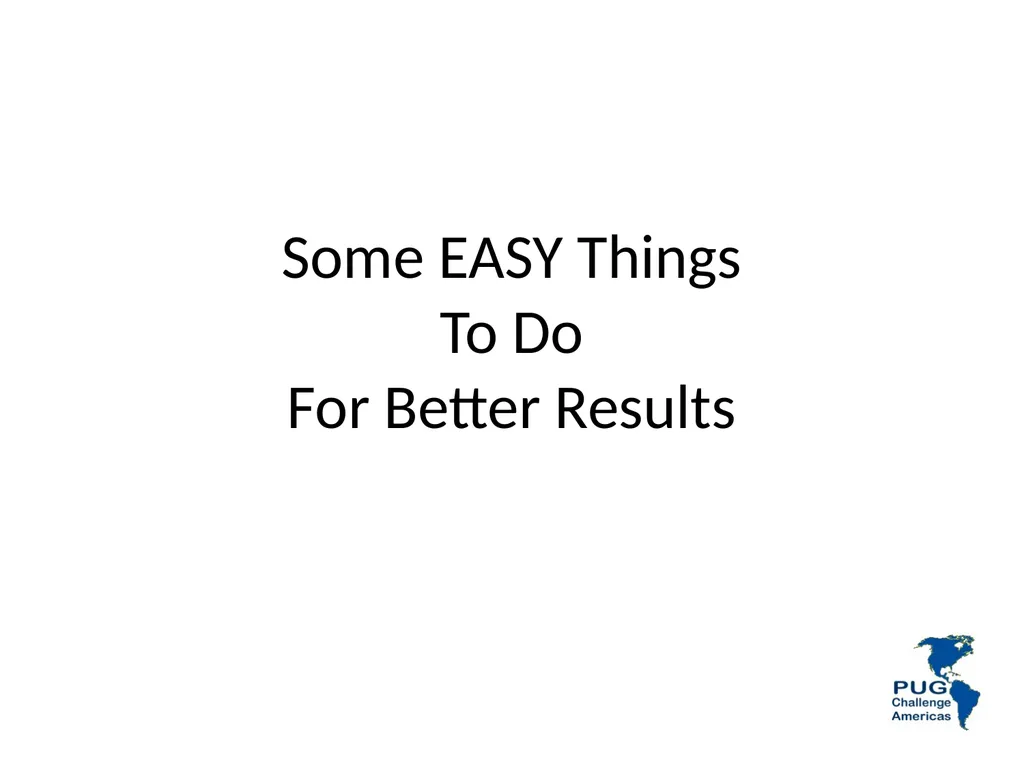 Some EASY Things
To Do
For Better Results

PUG
Challenge
Americas